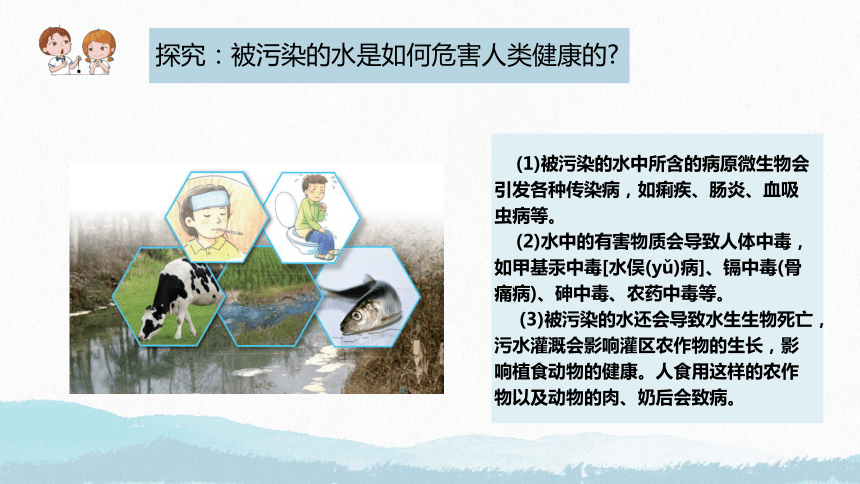 探究：被污染的水是如何危害人类健康的?

(1)被污染的水中所含的病原微生物会引发各种传染病，如痢疾、肠炎、血吸虫病等。

(2)水中的有害物质会导致人体中毒，如甲基汞中毒[水俣(yǔ)病]、镉中毒(骨痛病)、砷中毒、农药中毒等。

(3)被污染的水还会导致水生生物死亡，污水灌溉会影响灌区农作物的生长，影响植食动物的健康。人食用这样的农作物以及动物的肉、奶后会致病。